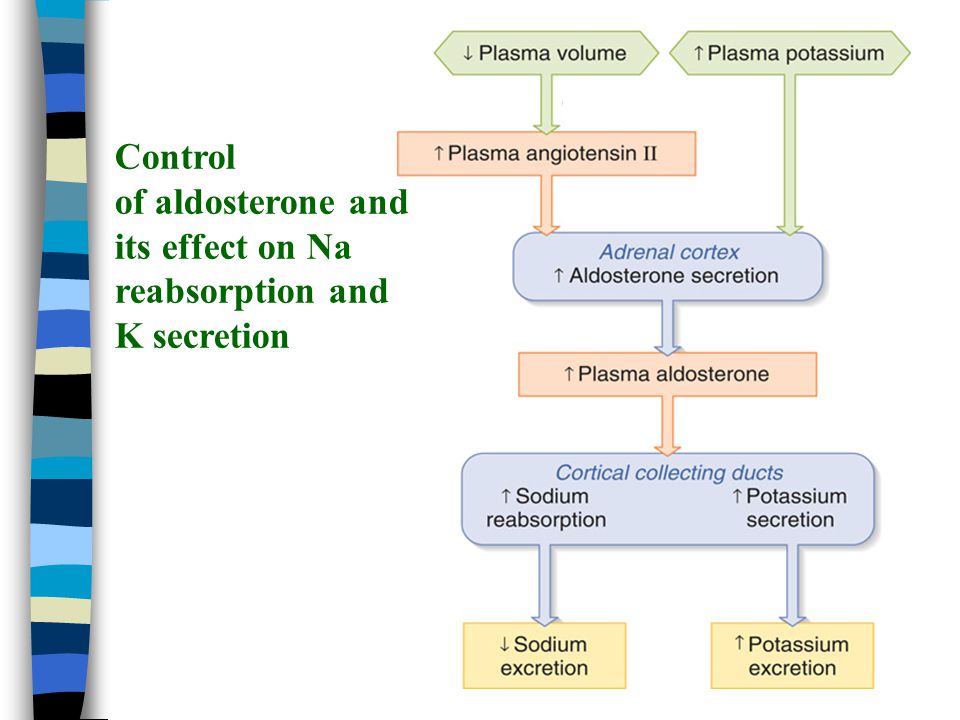 Control of aldosterone and its effect on Na reabsorption and K secretion

↓ Plasma volume

↑ Plasma potassium

↑ Plasma angiotensin II

Adrenal cortex
↑ Aldosterone secretion

↑ Plasma aldosterone

Cortical collecting ducts
↑ Sodium reabsorption
↑ Potassium secretion

↓ Sodium excretion

↑ Potassium excretion